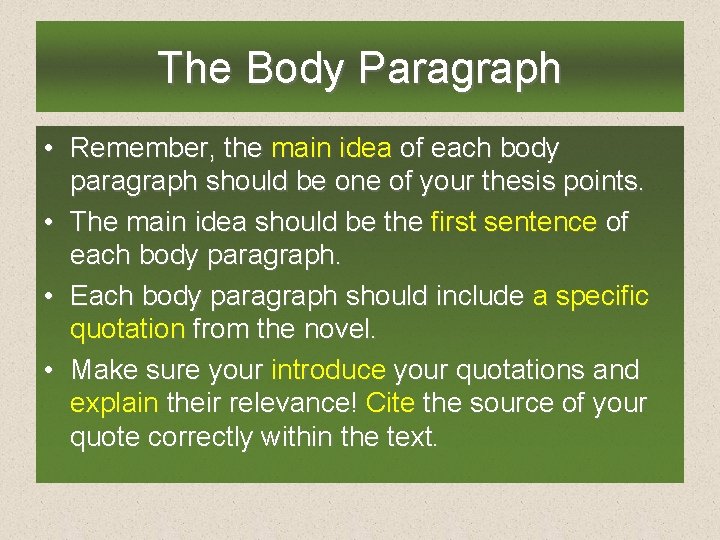 The Body Paragraph

• Remember, the main idea of each body paragraph should be one of your thesis points.
• The main idea should be the first sentence of each body paragraph.
• Each body paragraph should include a specific quotation from the novel.
• Make sure your introduce your quotations and explain their relevance! Cite the source of your quote correctly within the text.